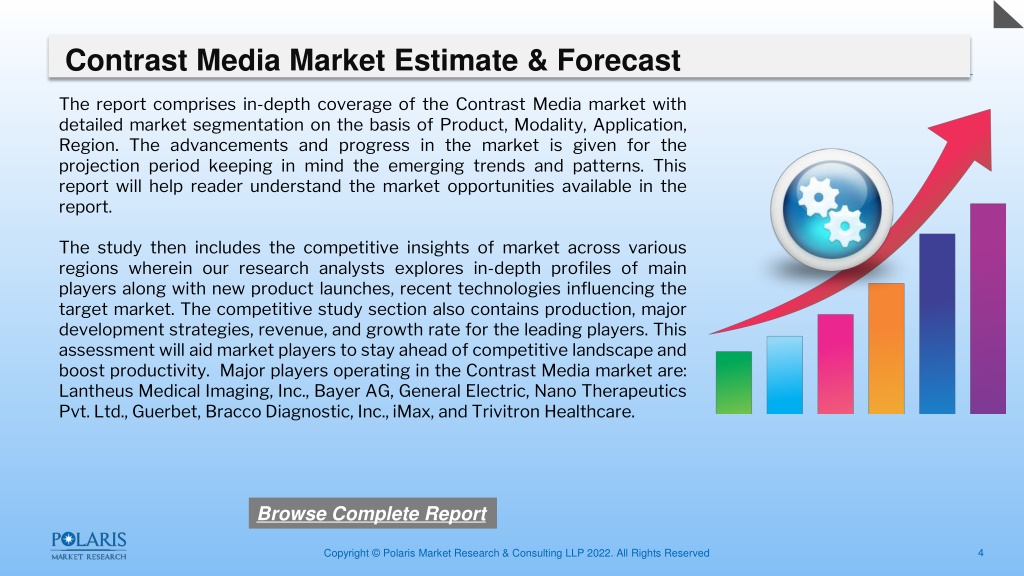 Contrast Media Market Estimate & Forecast

The report comprises in-depth coverage of the Contrast Media market with detailed market segmentation on the basis of Product, Modality, Application, Region. The advancements and progress in the market is given for the projection period keeping in mind the emerging trends and patterns. This report will help reader understand the market opportunities available in the report.

The study then includes the competitive insights of market across various regions wherein our research analysts explores in-depth profiles of main players along with new product launches, recent technologies influencing the target market. The competitive study section also contains production, major development strategies, revenue, and growth rate for the leading players. This assessment will aid market players to stay ahead of competitive landscape and boost productivity. Major players operating in the Contrast Media market are: Lantheus Medical Imaging, Inc., Bayer AG, General Electric, Nano Therapeutics Pvt. Ltd., Guerbet, Bracco Diagnostic, Inc., iMax, and Trivitron Healthcare.

Browse Complete Report

POLARIS MARKET RESEARCH

Copyright © Polaris Market Research & Consulting LLP 2022. All Rights Reserved

4